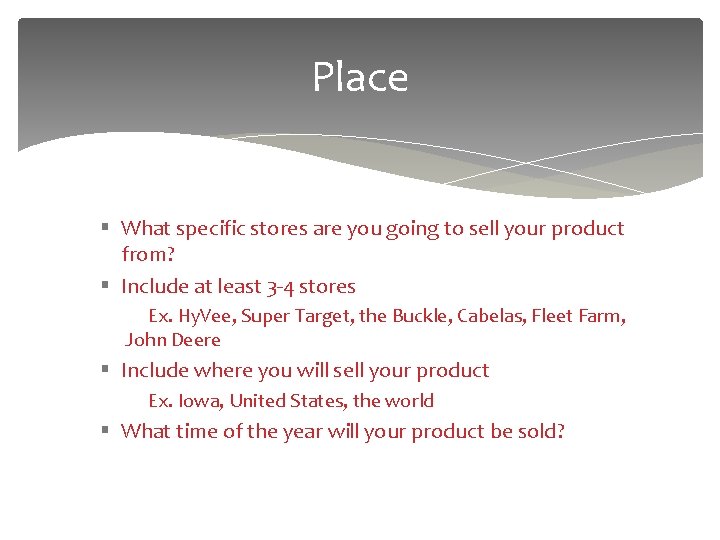 Place

▪ What specific stores are you going to sell your product from?

▪ Include at least 3-4 stores

Ex. HyVee, Super Target, the Buckle, Cabelas, Fleet Farm, John Deere

▪ Include where you will sell your product

Ex. Iowa, United States, the world

▪ What time of the year will your product be sold?